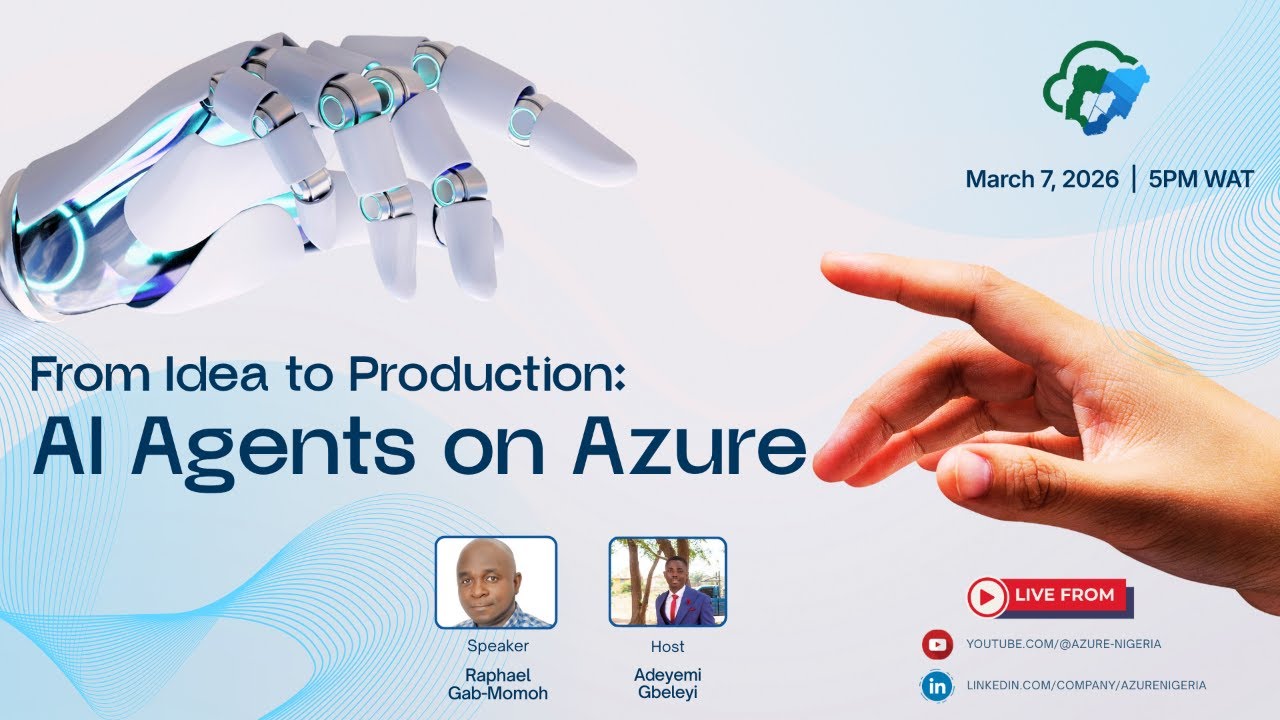 March 7, 2026 | 5PM WAT

From Idea to Production:
AI Agents on Azure

Speaker
Raphael Gab-Momoh

Host
Adeyemi Gbeleyi

LIVE FROM

YOUTUBE.COM/@AZURE-NIGERIA

LINKEDIN.COM/COMPANY/AZURENIGERIA